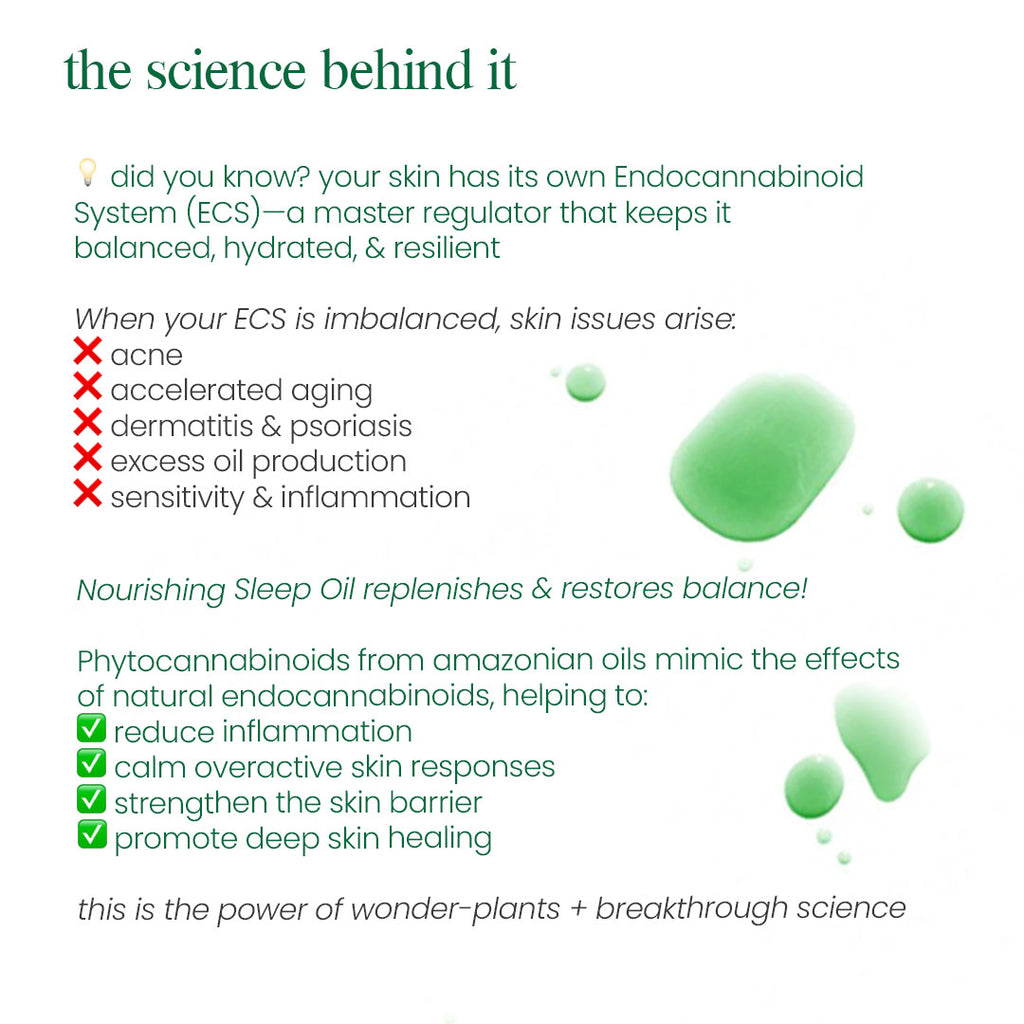 the science behind it

💡 did you know? your skin has its own Endocannabinoid System (ECS)—a master regulator that keeps it balanced, hydrated, & resilient

When your ECS is imbalanced, skin issues arise:
❌ acne
❌ accelerated aging
❌ dermatitis & psoriasis
❌ excess oil production
❌ sensitivity & inflammation

Nourishing Sleep Oil replenishes & restores balance!

Phytocannabinoids from amazonian oils mimic the effects of natural endocannabinoids, helping to:
✅ reduce inflammation
✅ calm overactive skin responses
✅ strengthen the skin barrier
✅ promote deep skin healing

this is the power of wonder-plants + breakthrough science